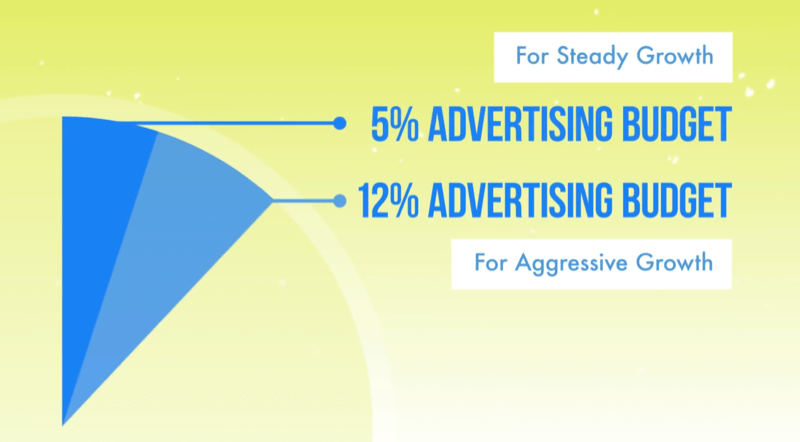 For Steady Growth

5% ADVERTISING BUDGET

12% ADVERTISING BUDGET

For Aggressive Growth